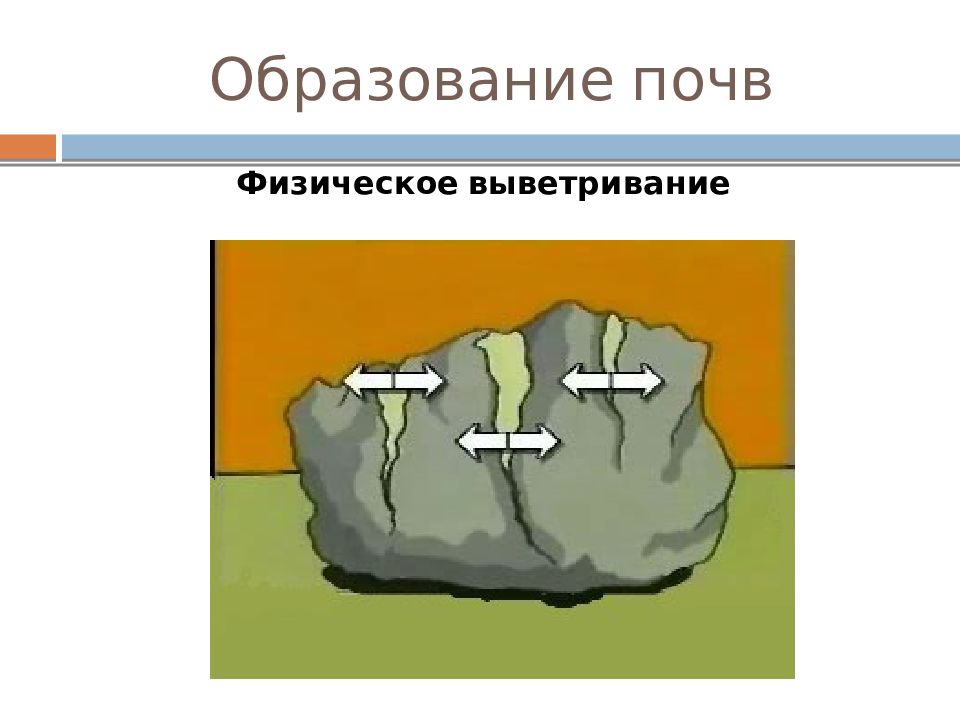 Образование почв

Физическое выветривание